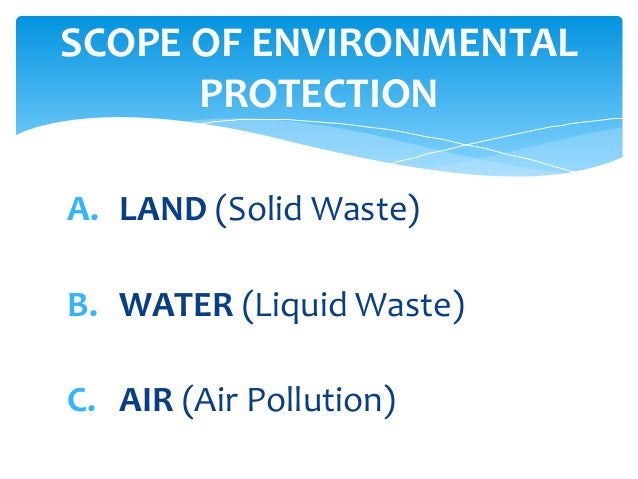 SCOPE OF ENVIRONMENTAL PROTECTION

A. LAND (Solid Waste)

B. WATER (Liquid Waste)

C. AIR (Air Pollution)